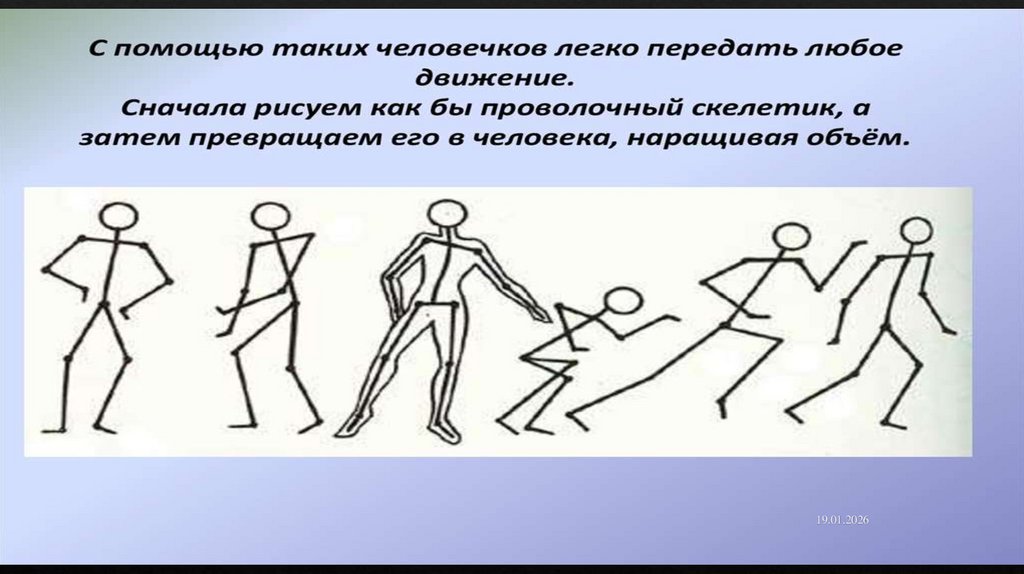 С помощью таких человечков легко передать любое движение.
Сначала рисуем как бы проволочный скелетик, а затем превращаем его в человека, наращивая объём.

19.01.2026